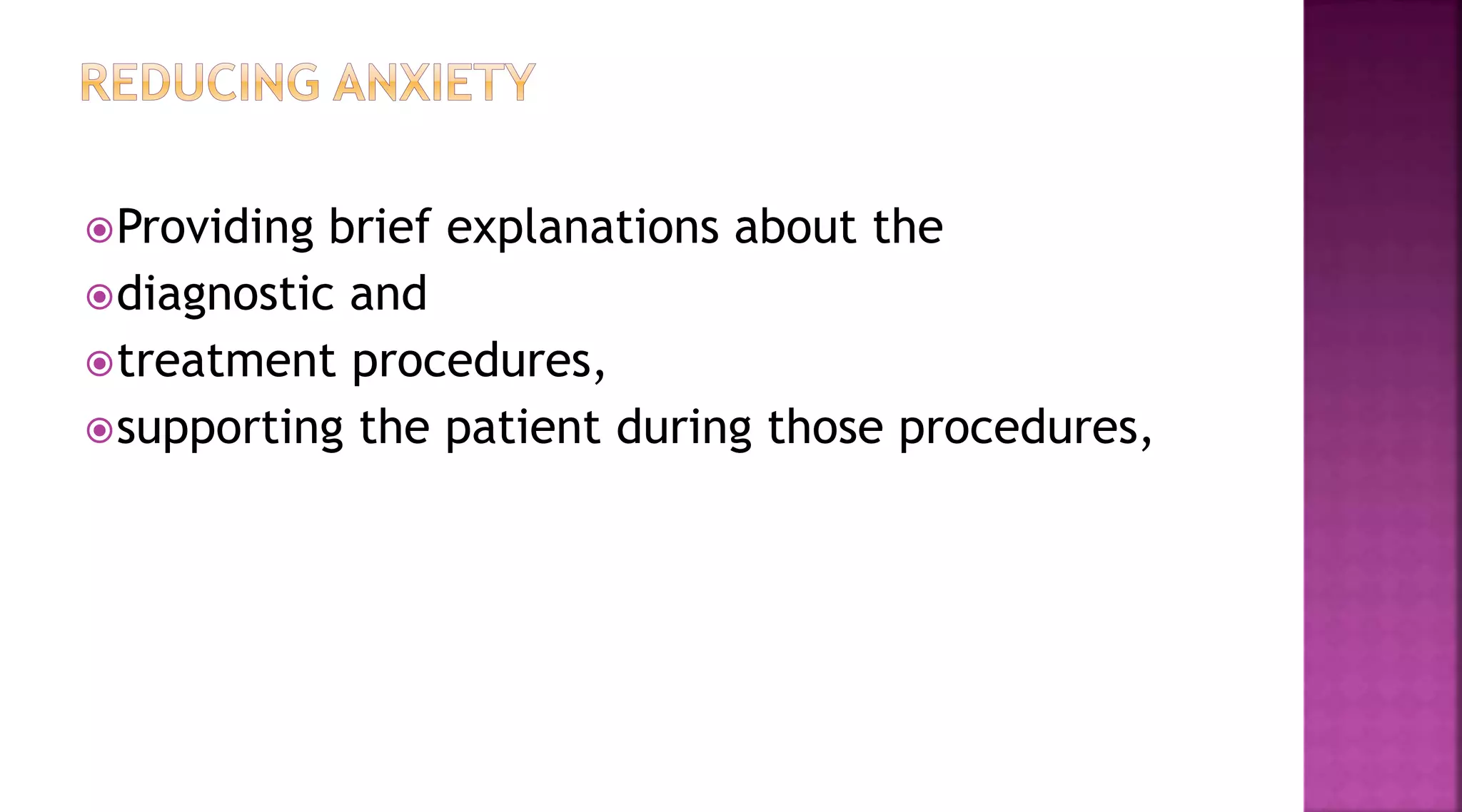 REDUCING ANXIETY

Providing brief explanations about the

diagnostic and

treatment procedures,

supporting the patient during those procedures,